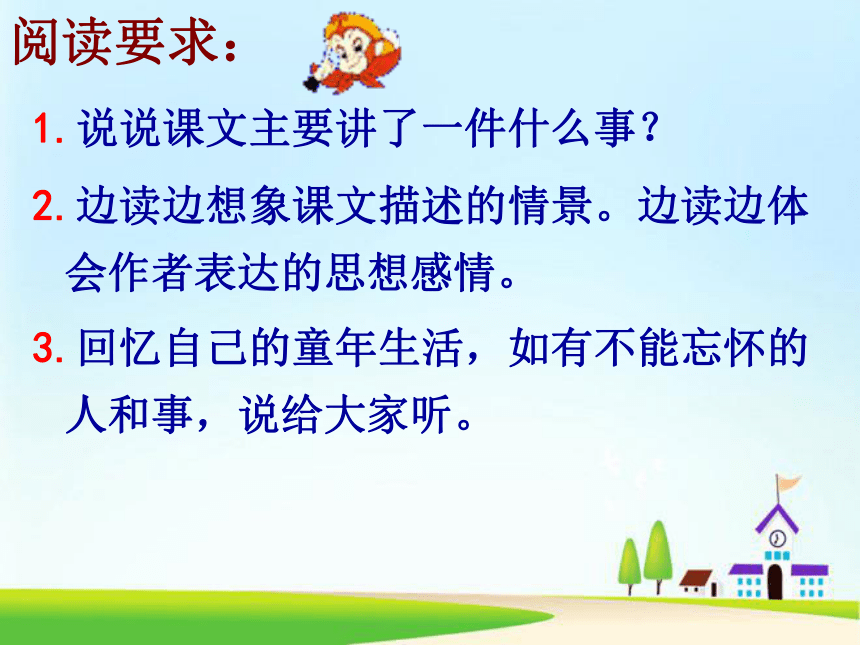 阅读要求：

1. 说说课文主要讲了一件什么事？

2. 边读边想象课文描述的情景。边读边体会作者表达的思想感情。

3. 回忆自己的童年生活，如有不能忘怀的人和事，说给大家听。